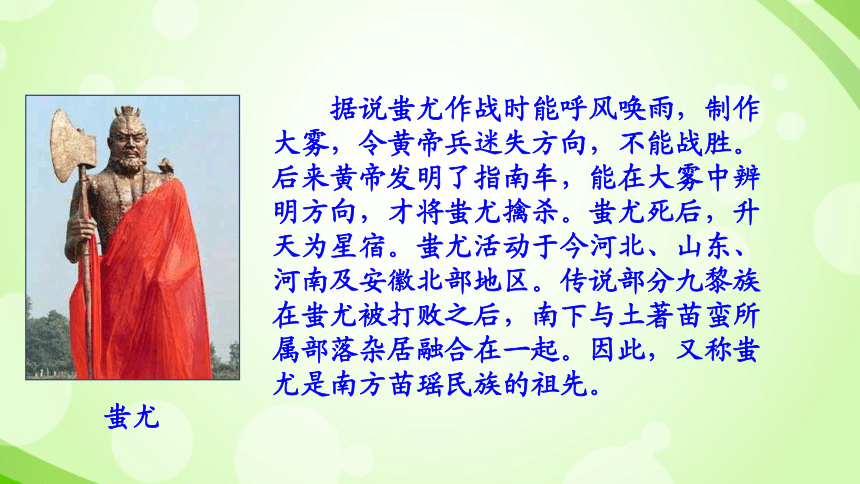 据说蚩尤作战时能呼风唤雨，制作大雾，令黄帝兵迷失方向，不能战胜。后来黄帝发明了指南车，能在大雾中辨明方向，才将蚩尤擒杀。蚩尤死后，升天为星宿。蚩尤活动于今河北、山东、河南及安徽北部地区。传说部分九黎族在蚩尤被打败之后，南下与土著苗蛮所属部落杂居融合在一起。因此，又称蚩尤是南方苗瑶民族的祖先。

蚩尤